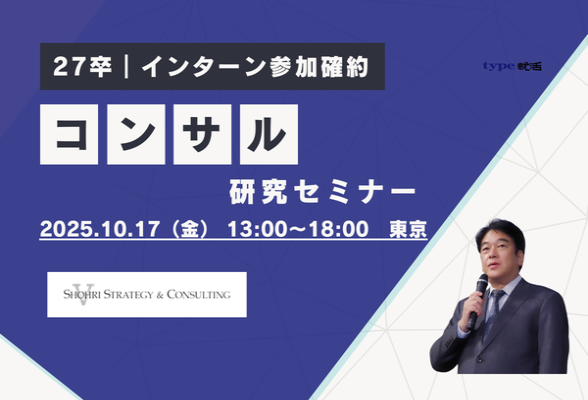 27卒｜インターン参加確約

type就活

コンサル

研究セミナー

2025.10.17（金） 13:00～18:00 東京

V
SHOHRI STRATEGY & CONSULTING